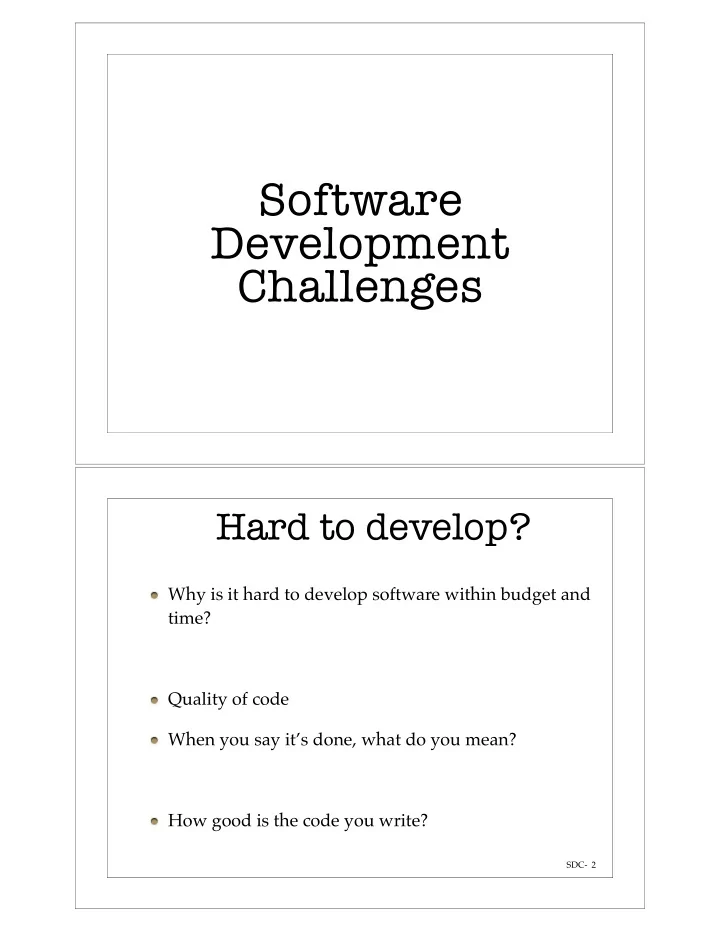 Software Development Challenges

Hard to develop?

Why is it hard to develop software within budget and time?

Quality of code

When you say it's done, what do you mean?

How good is the code you write?

SDC- 2